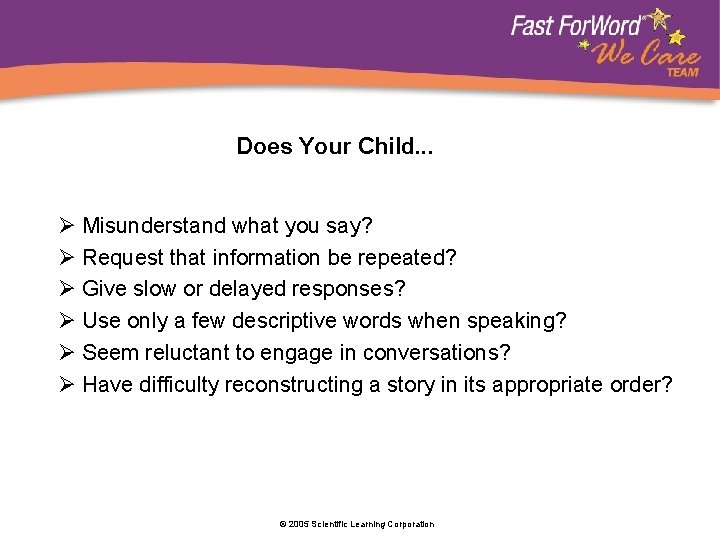 Fast ForWord®
We Care
TEAM

Does Your Child...

➢ Misunderstand what you say?
➢ Request that information be repeated?
➢ Give slow or delayed responses?
➢ Use only a few descriptive words when speaking?
➢ Seem reluctant to engage in conversations?
➢ Have difficulty reconstructing a story in its appropriate order?

© 2005 Scientific Learning Corporation